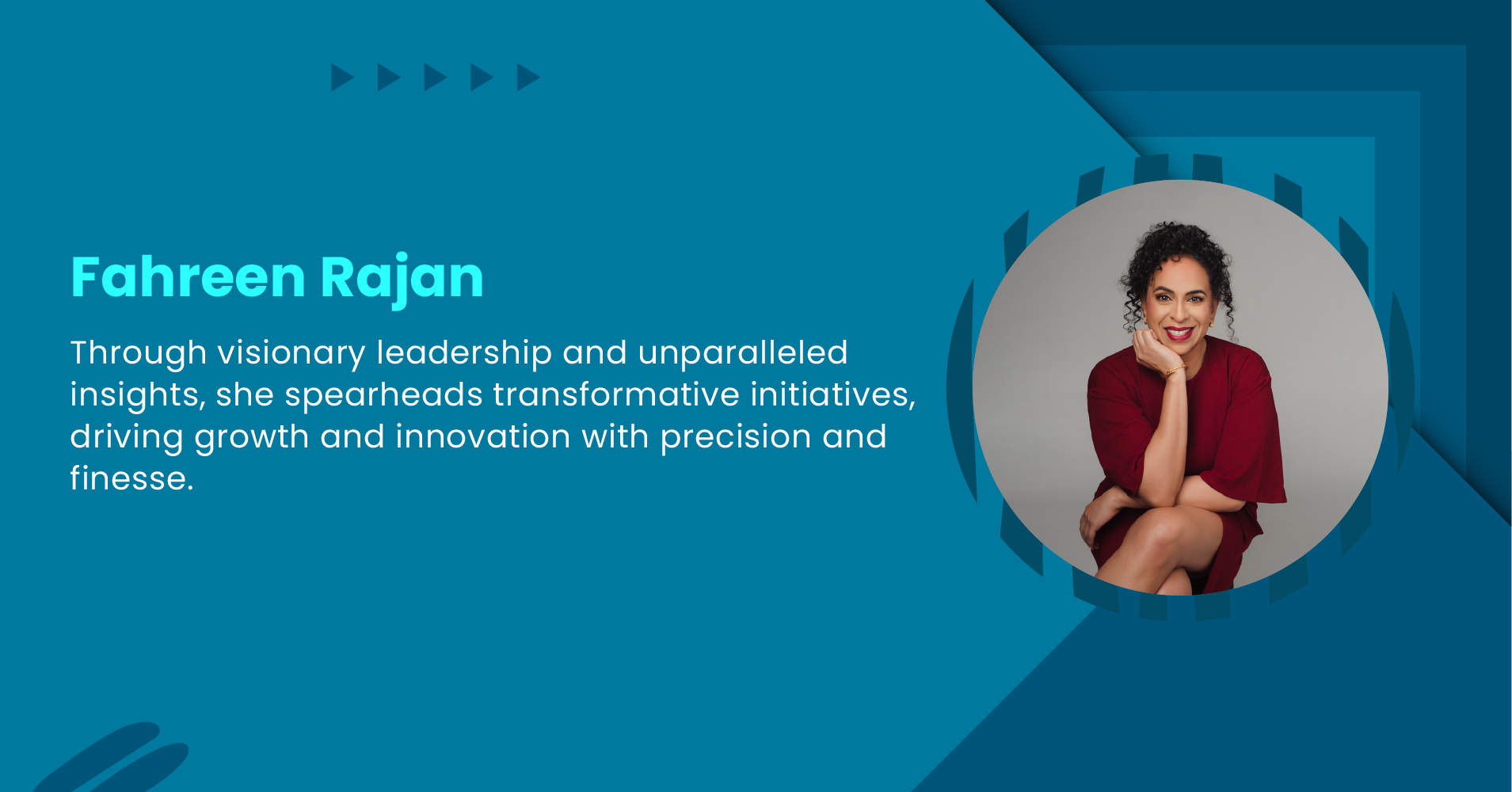 Fahreen Rajan

Through visionary leadership and unparalleled insights, she spearheads transformative initiatives, driving growth and innovation with precision and finesse.